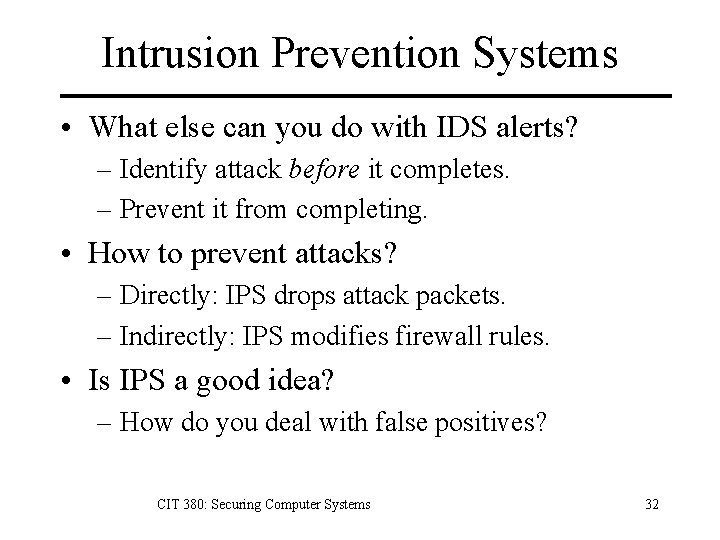 Intrusion Prevention Systems

• What else can you do with IDS alerts?
– Identify attack before it completes.
– Prevent it from completing.

• How to prevent attacks?
– Directly: IPS drops attack packets.
– Indirectly: IPS modifies firewall rules.

• Is IPS a good idea?
– How do you deal with false positives?

CIT 380: Securing Computer Systems

32